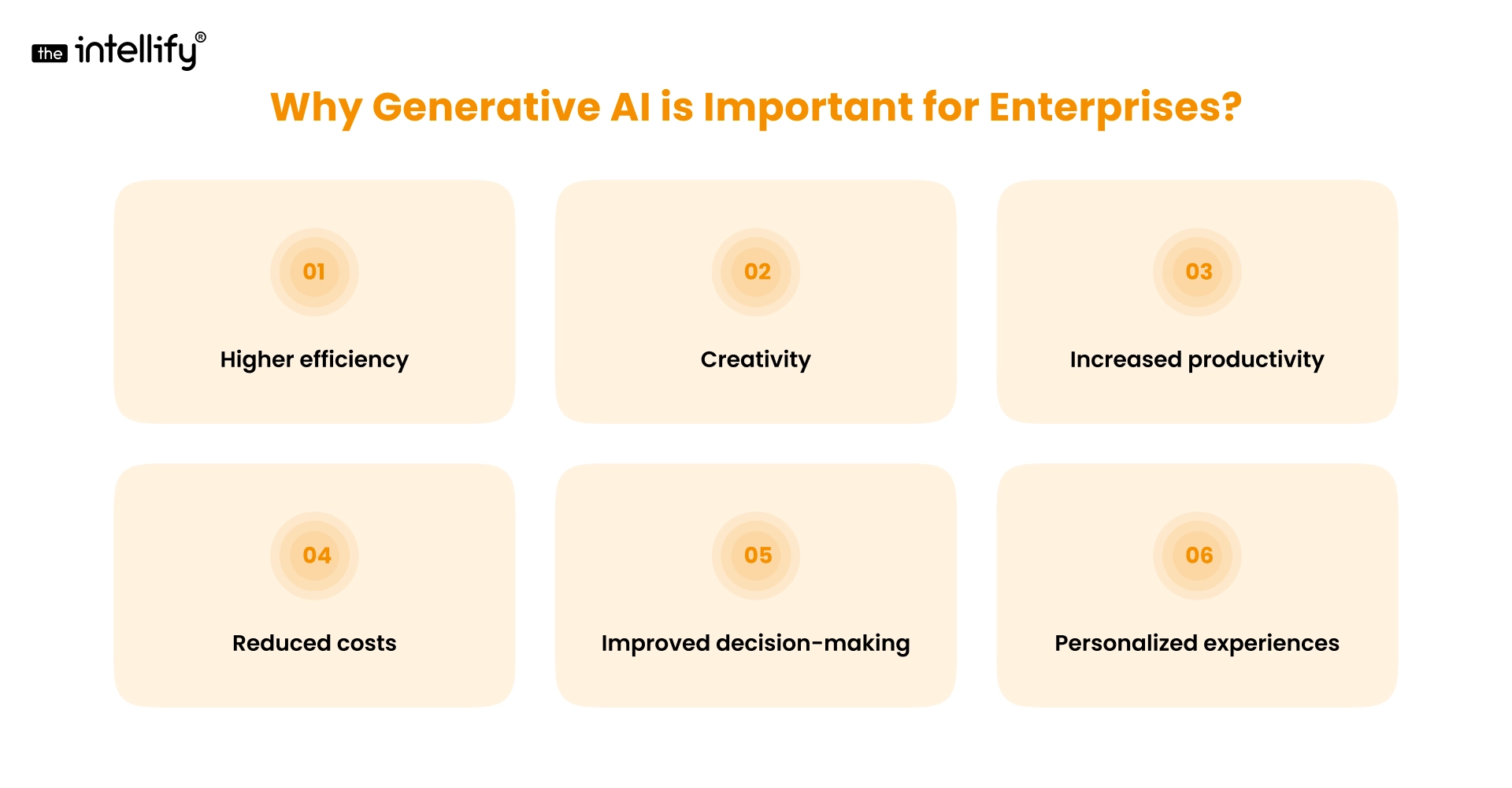 the intellify®

Why Generative AI is Important for Enterprises?

01
Higher efficiency

02
Creativity

03
Increased productivity

04
Reduced costs

05
Improved decision-making

06
Personalized experiences